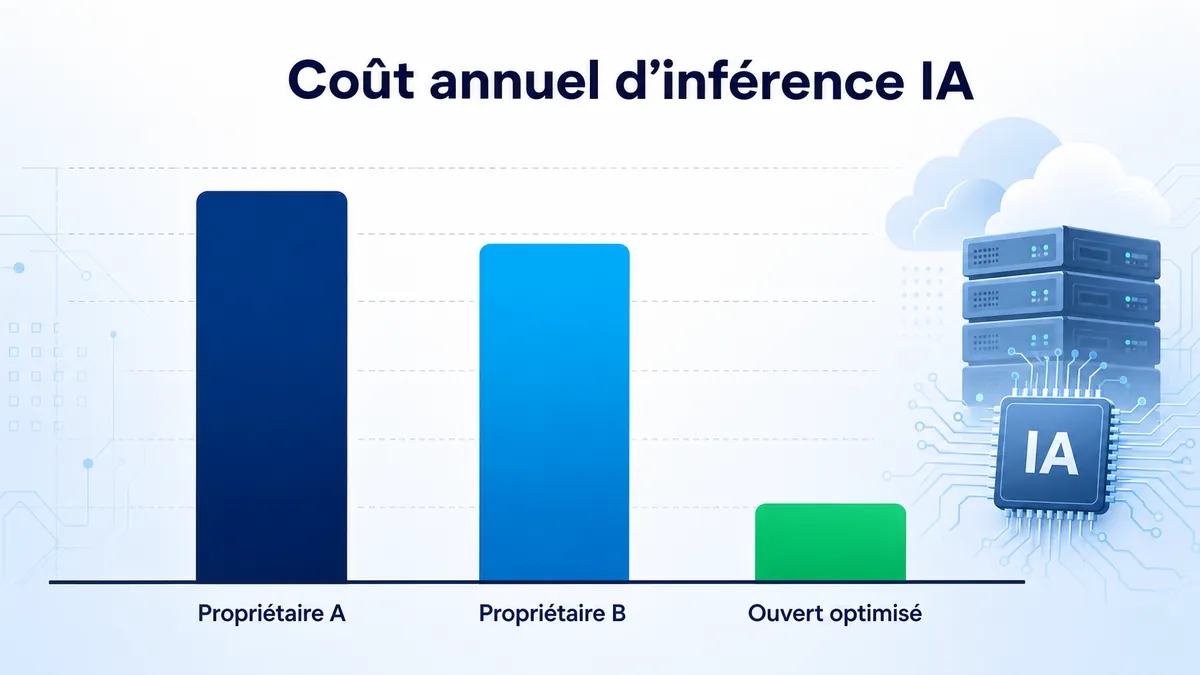 Coût annuel d’inférence IA

Propriétaire A
Propriétaire B
Ouvert optimisé

IA